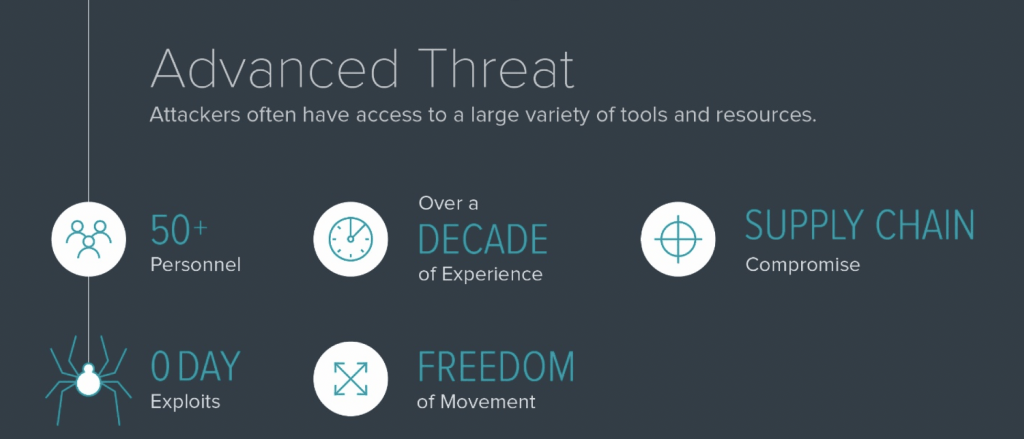 Advanced Threat

Attackers often have access to a large variety of tools and resources.

50+
Personnel

Over a
DECADE
of Experience

SUPPLY CHAIN
Compromise

0 DAY
Exploits

FREEDOM
of Movement